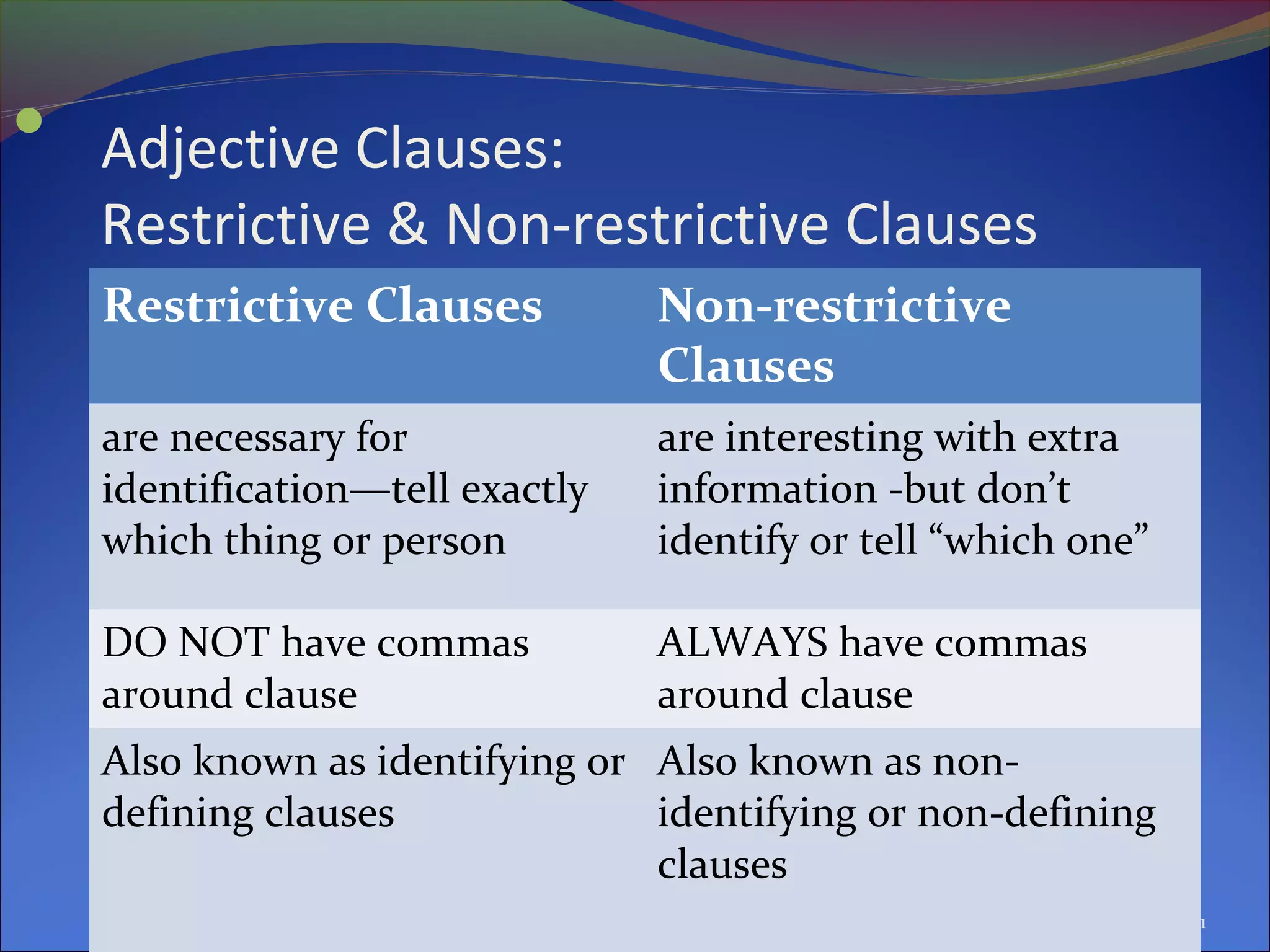 Adjective Clauses:
Restrictive & Non-restrictive Clauses

| Restrictive Clauses | Non-restrictive Clauses |
|---|---|
| are necessary for identification—tell exactly which thing or person | are interesting with extra information -but don't identify or tell "which one" |
| DO NOT have commas around clause | ALWAYS have commas around clause |
| Also known as identifying or defining clauses | Also known as non-identifying or non-defining clauses |

1